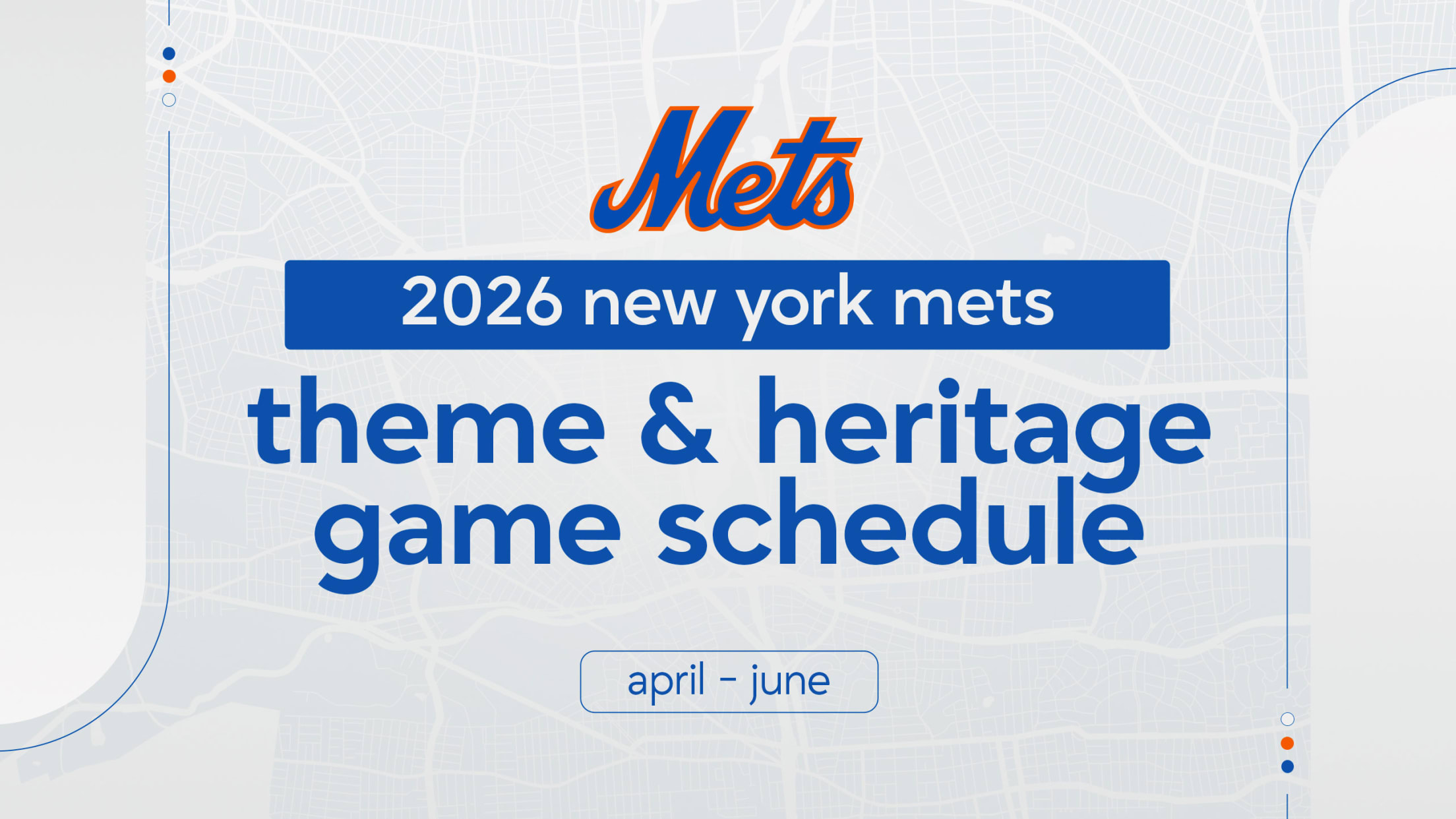 Mets

2026 new york mets

theme & heritage game schedule

april - june